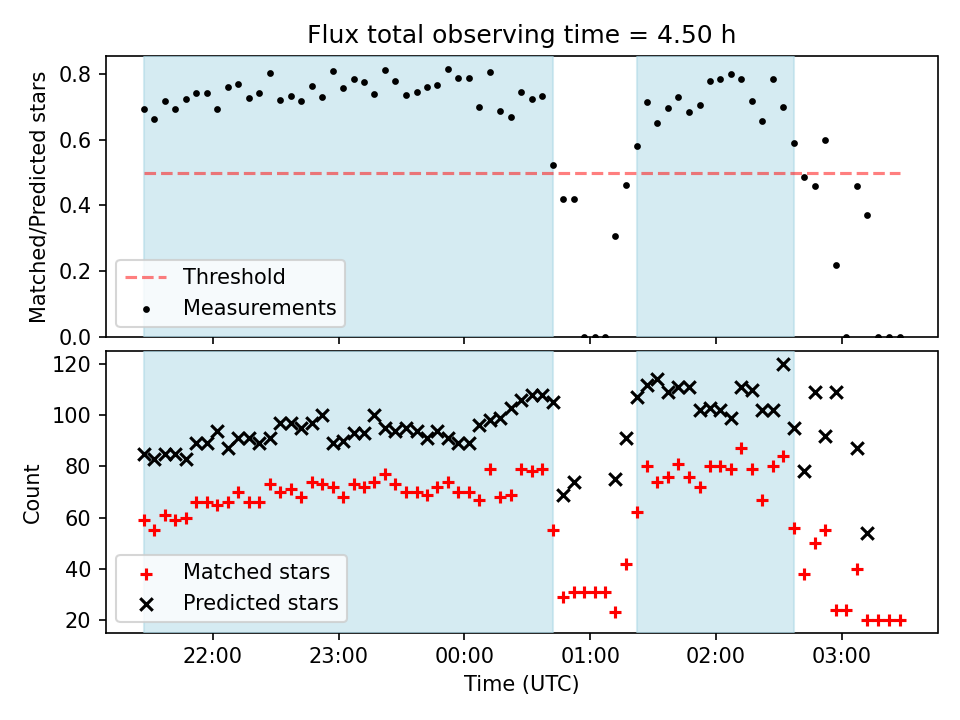 Flux total observing time = 4.50 h

Matched/Predicted stars

0.8
0.6
0.4
0.2
0.0

Threshold
Measurements

Count

120
100
80
60
40
20

Matched stars
Predicted stars

22:00
23:00
00:00
01:00
02:00
03:00

Time (UTC)